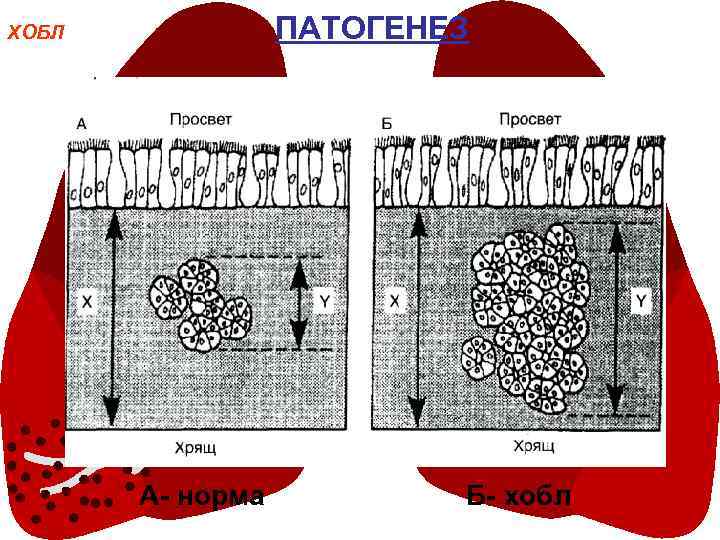 ХОБЛ

ПАТОГЕНЕЗ

А

Просвет

X

Y

Хрящ

Б

Просвет

X

Y

Хрящ

А- норма

Б- хобл